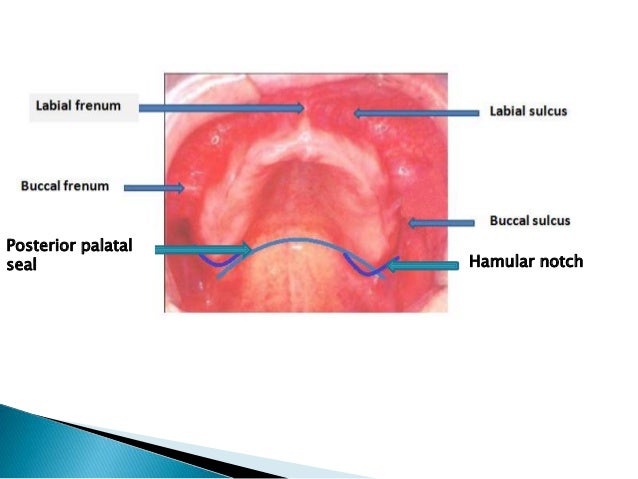 Labial frenum
Labial sulcus
Buccal frenum
Buccal sulcus
Posterior palatal seal
Hamular notch